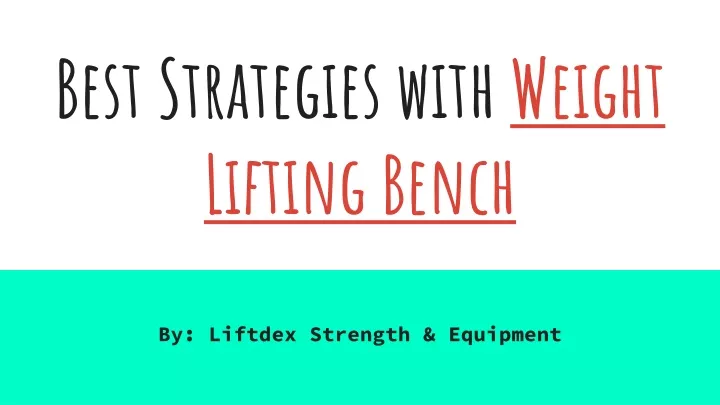 Best Strategies with Weight Lifting Bench

By: Liftdex Strength & Equipment